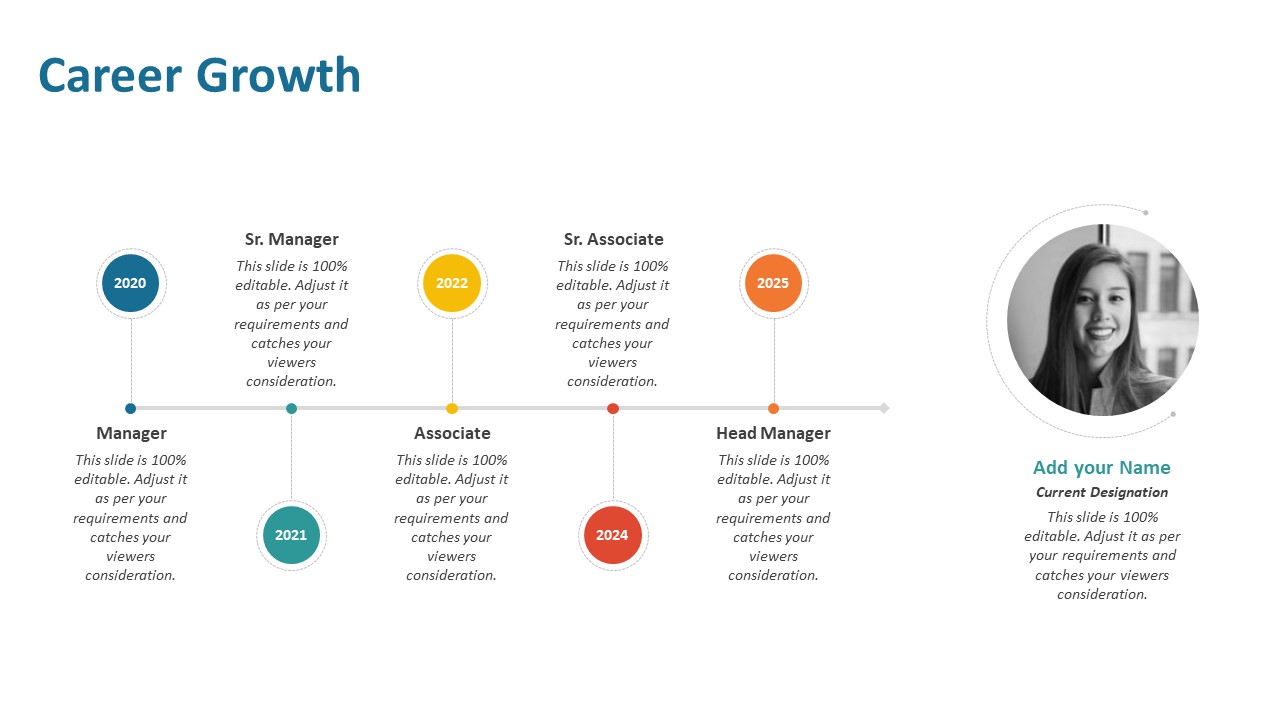 Career Growth

2020

Manager

This slide is 100% editable. Adjust it as per your requirements and catches your viewers consideration.

Sr. Manager

This slide is 100% editable. Adjust it as per your requirements and catches your viewers consideration.

2021

2022

Associate

This slide is 100% editable. Adjust it as per your requirements and catches your viewers consideration.

Sr. Associate

This slide is 100% editable. Adjust it as per your requirements and catches your viewers consideration.

2024

2025

Head Manager

This slide is 100% editable. Adjust it as per your requirements and catches your viewers consideration.

Add your Name

Current Designation

This slide is 100% editable. Adjust it as per your requirements and catches your viewers consideration.